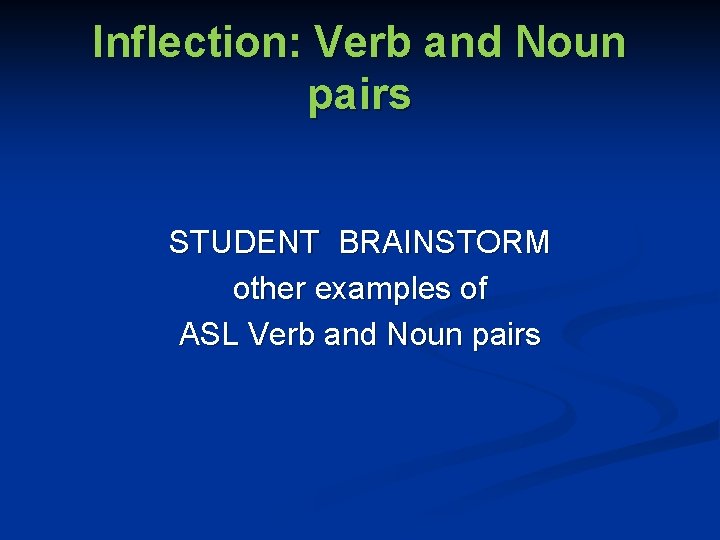 Inflection: Verb and Noun pairs

STUDENT BRAINSTORM
other examples of
ASL Verb and Noun pairs